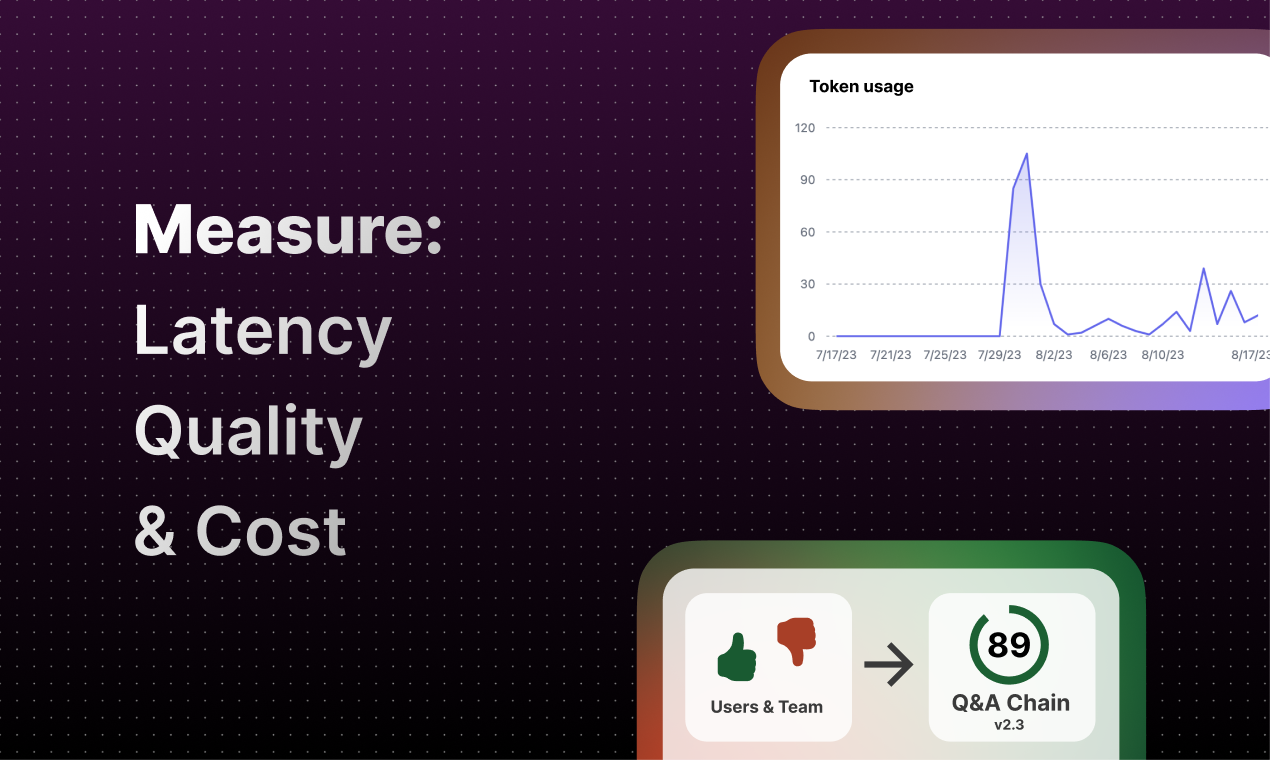 Measure:
Latency
Quality
& Cost

Token usage

120
90
60
30
0

7/17/23 7/21/23 7/25/23 7/29/23 8/2/23 8/6/23 8/10/23 8/17/23

Users & Team

89

Q&A Chain
v2.3